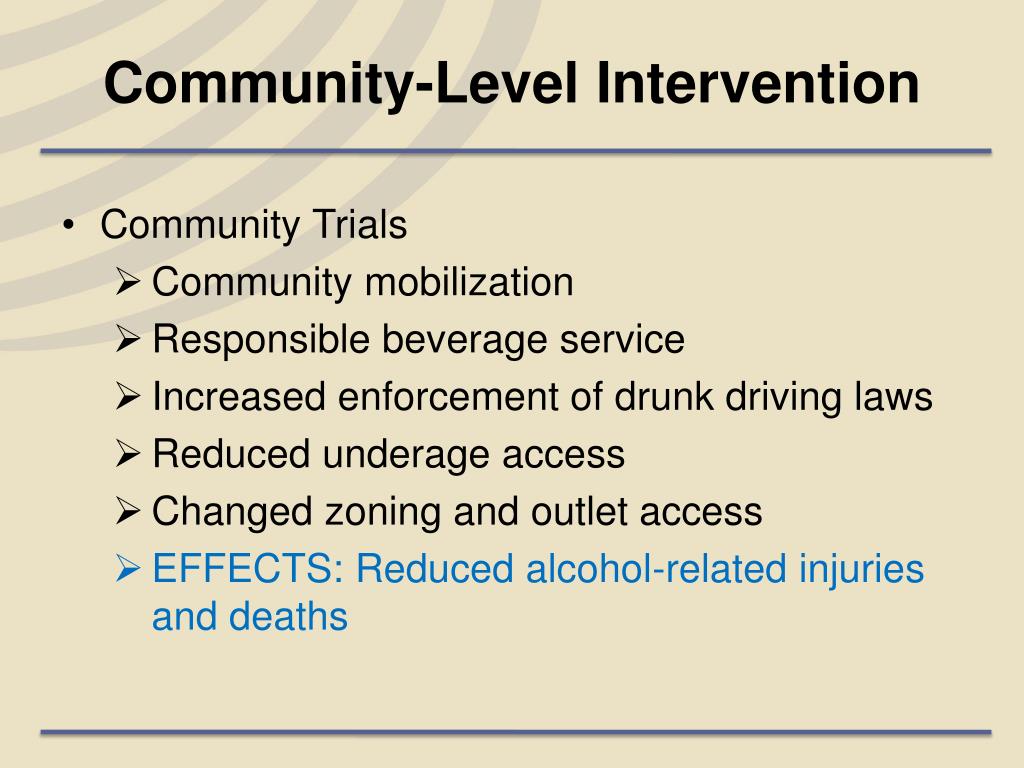 Community-Level Intervention

• Community Trials
  ➢ Community mobilization
  ➢ Responsible beverage service
  ➢ Increased enforcement of drunk driving laws
  ➢ Reduced underage access
  ➢ Changed zoning and outlet access
  ➢ EFFECTS: Reduced alcohol-related injuries and deaths